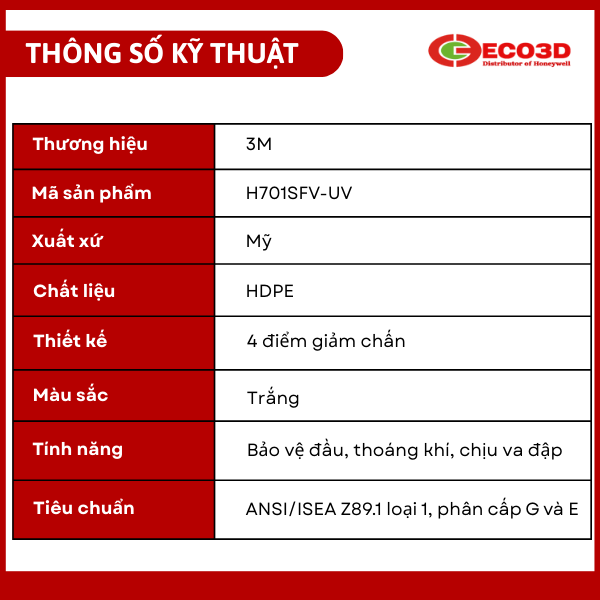 THÔNG SỐ KỸ THUẬT

ECO3D
Distributor of Honeywell

| Thương hiệu | 3M |
|---|---|
| Mã sản phẩm | H701SFV-UV |
| Xuất xứ | Mỹ |
| Chất liệu | HDPE |
| Thiết kế | 4 điểm giảm chấn |
| Màu sắc | Trắng |
| Tính năng | Bảo vệ đầu, thoáng khí, chịu va đập |
| Tiêu chuẩn | ANSI/ISEA Z89.1 loại 1, phân cấp G và E |